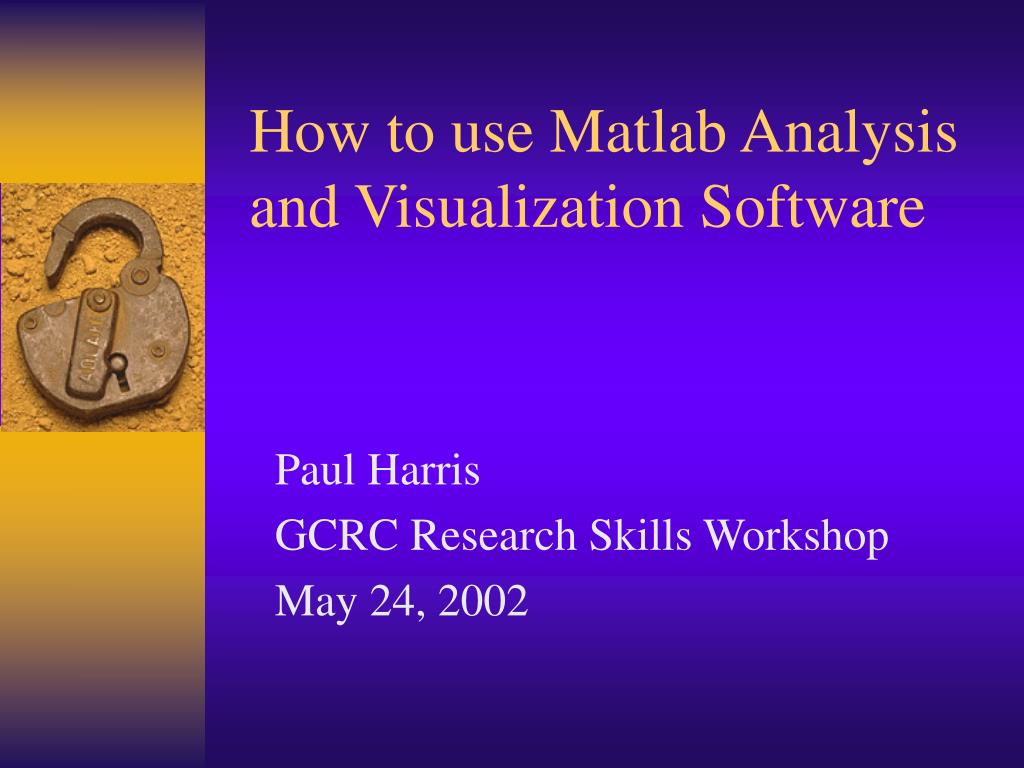 How to use Matlab Analysis and Visualization Software

Paul Harris

GCRC Research Skills Workshop

May 24, 2002